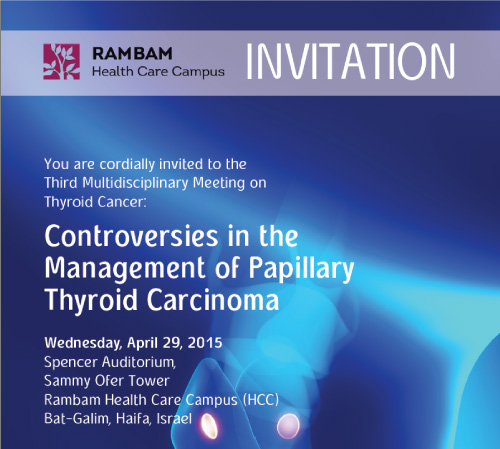 RAMBAM
Health Care Campus

INVITATION

You are cordially invited to the Third Multidisciplinary Meeting on Thyroid Cancer:

Controversies in the Management of Papillary Thyroid Carcinoma

Wednesday, April 29, 2015
Spencer Auditorium,
Sammy Ofer Tower
Rambam Health Care Campus (HCC)
Bat-Galim, Haifa, Israel